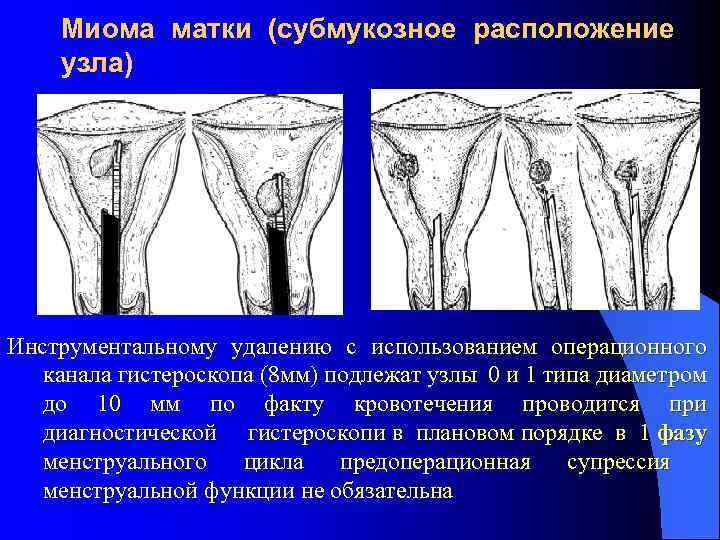 Миома матки (субмукозное расположение узла)

Инструментальному удалению с использованием операционного канала гистероскопа (8мм) подлежат узлы 0 и 1 типа диаметром до 10 мм по факту кровотечения проводится при диагностической гистероскопи в плановом порядке в 1 фазу менструального цикла предоперационная супрессия менструальной функции не обязательна